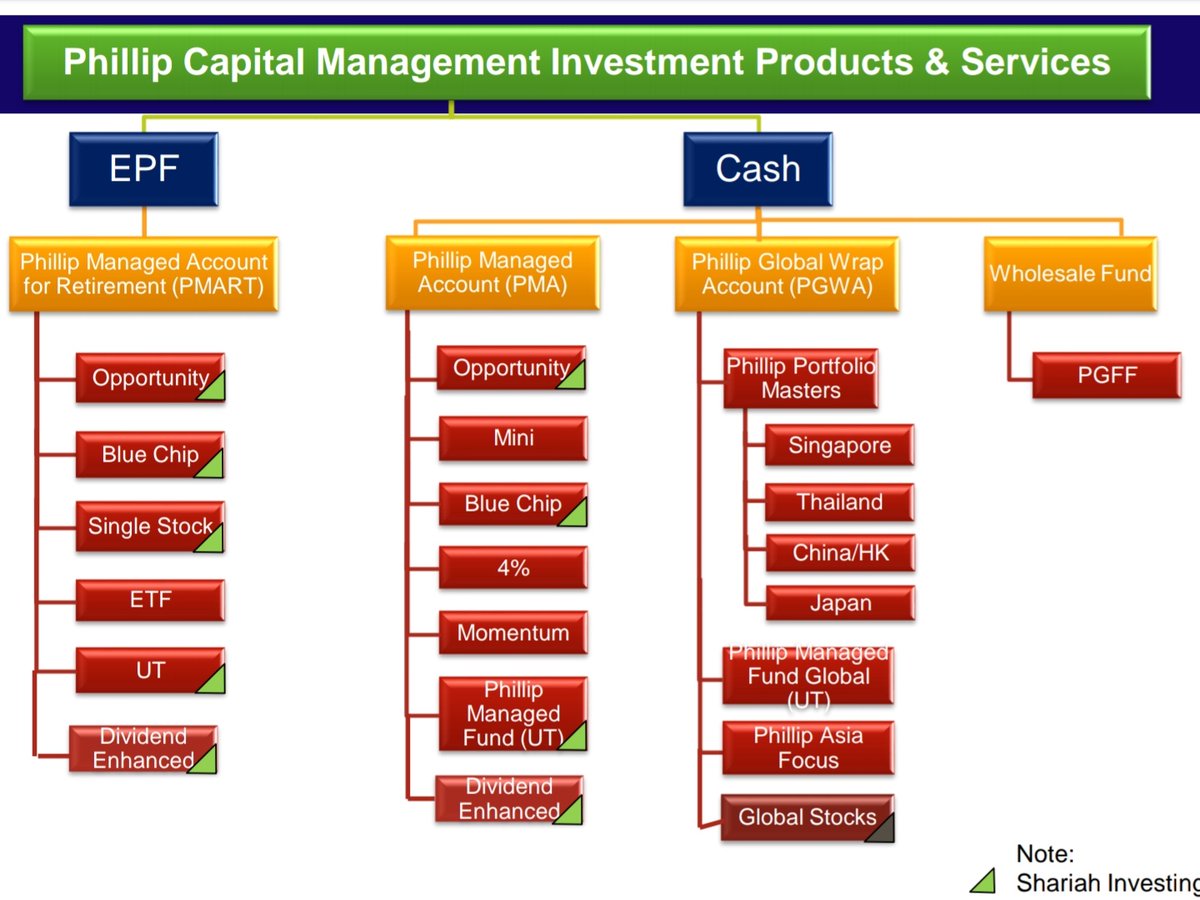 Phillip Capital Management Investment Products & Services

EPF

Cash

Phillip Managed Account for Retirement (PMART)

Opportunity

Blue Chip

Single Stock

ETF

UT

Dividend Enhanced

Phillip Managed Account (PMA)

Opportunity

Mini

Blue Chip

4%

Momentum

Phillip Managed Fund (UT)

Dividend Enhanced

Phillip Global Wrap Account (PGWA)

Phillip Portfolio Masters

Singapore

Thailand

China/HK

Japan

Phillip Managed Fund Global (UT)

Phillip Asia Focus

Global Stocks

Wholesale Fund

PGFF

Note:
Shariah Investing